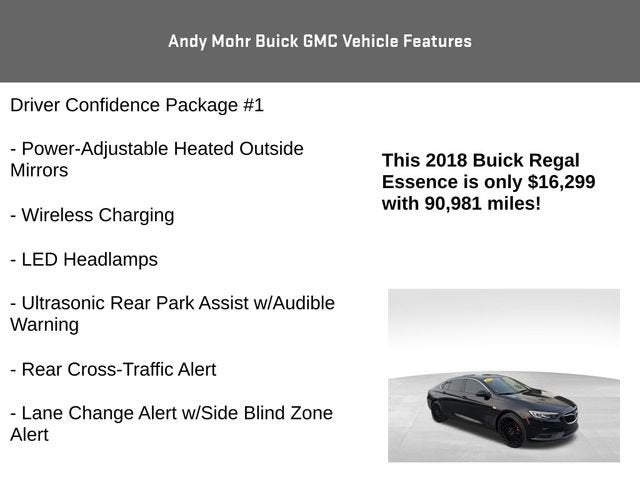 Andy Mohr Buick GMC Vehicle Features

Driver Confidence Package #1

- Power-Adjustable Heated Outside Mirrors

- Wireless Charging

- LED Headlamps

- Ultrasonic Rear Park Assist w/Audible Warning

- Rear Cross-Traffic Alert

- Lane Change Alert w/Side Blind Zone Alert

This 2018 Buick Regal Essence is only $16,299 with 90,981 miles!